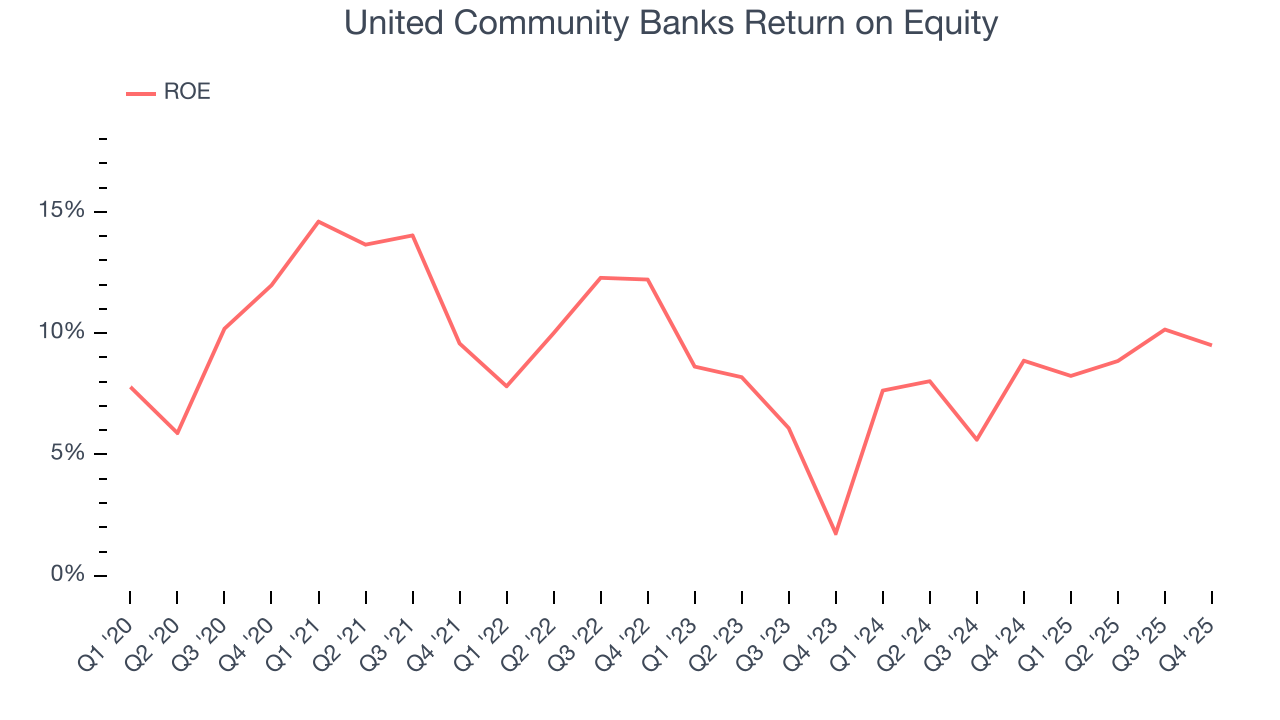 United Community Banks Return on Equity

ROE

15%
10%
5%
0%

Q1 '20
Q2 '20
Q3 '20
Q4 '20
Q1 '21
Q2 '21
Q3 '21
Q4 '21
Q1 '22
Q2 '22
Q3 '22
Q4 '22
Q1 '23
Q2 '23
Q3 '23
Q4 '23
Q1 '24
Q2 '24
Q3 '24
Q4 '24
Q1 '25
Q2 '25
Q3 '25
Q4 '25